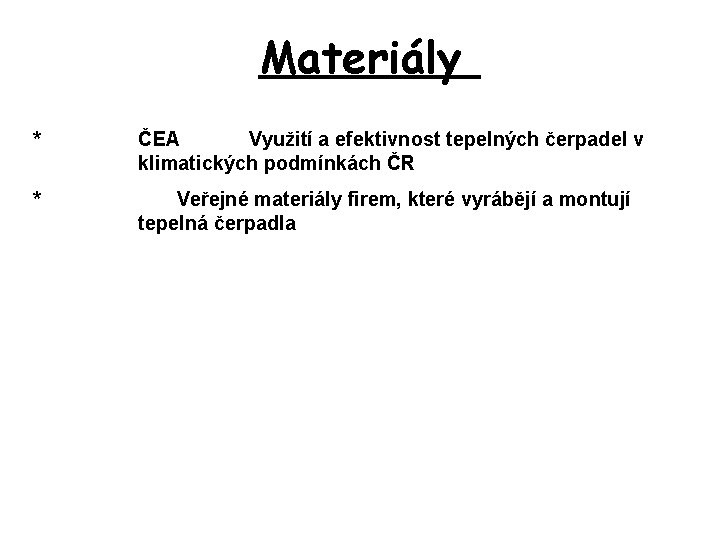 Materiály

* ČEA Využití a efektivnost tepelných čerpadel v klimatických podmínkách ČR

* Veřejné materiály firem, které vyrábějí a montují tepelná čerpadla